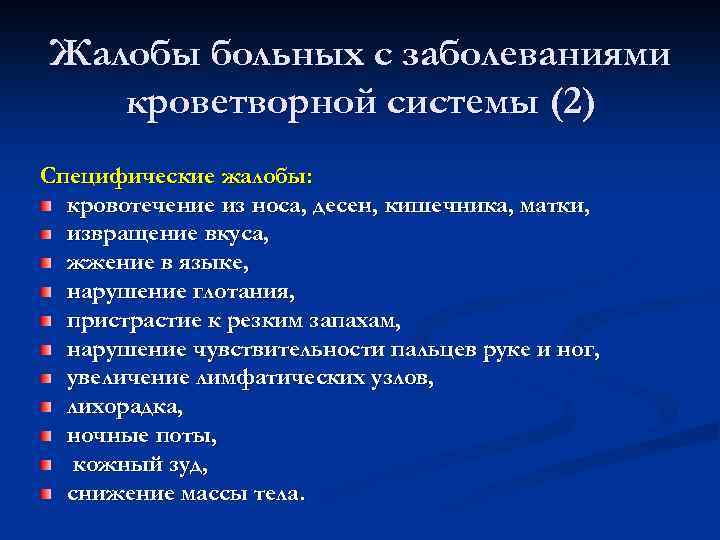 Жалобы больных с заболеваниями кроветворной системы (2)

Специфические жалобы:
- кровотечение из носа, десен, кишечника, матки,
- извращение вкуса,
- жжение в языке,
- нарушение глотания,
- пристрастие к резким запахам,
- нарушение чувствительности пальцев руке и ног,
- увеличение лимфатических узлов,
- лихорадка,
- ночные поты,
- кожный зуд,
- снижение массы тела.